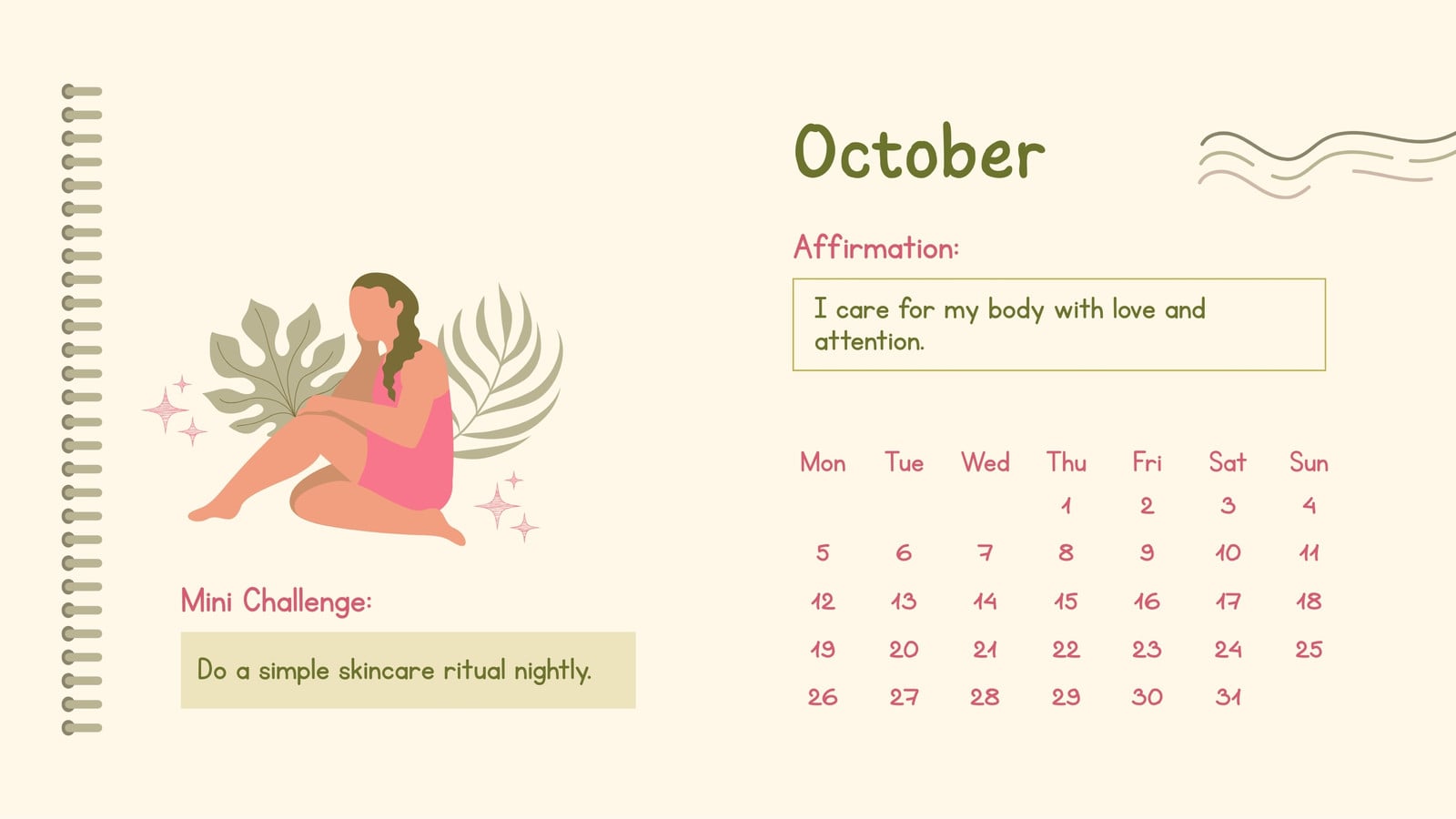 Mini Challenge:

Do a simple skincare ritual nightly.

October

Affirmation:

I care for my body with love and attention.

| Mon | Tue | Wed | Thu | Fri | Sat | Sun |
|---|---|---|---|---|---|---|
| | | | 1 | 2 | 3 | 4 |
| 5 | 6 | 7 | 8 | 9 | 10 | 11 |
| 12 | 13 | 14 | 15 | 16 | 17 | 18 |
| 19 | 20 | 21 | 22 | 23 | 24 | 25 |
| 26 | 27 | 28 | 29 | 30 | 31 | |